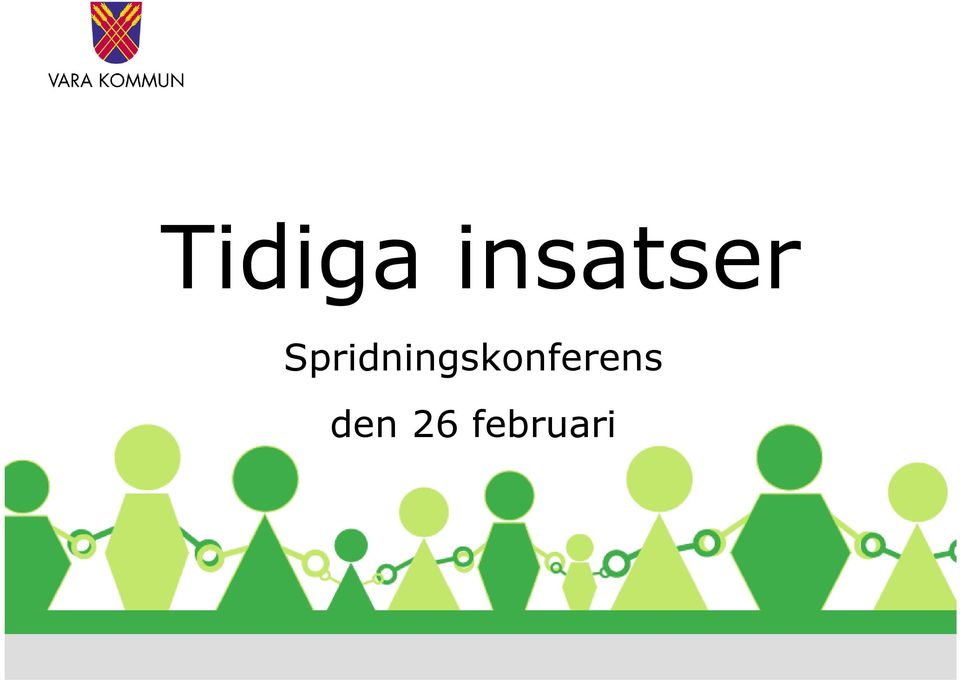 VARA KOMMUN

Tidiga insatser

Spridningskonferens

den 26 februari